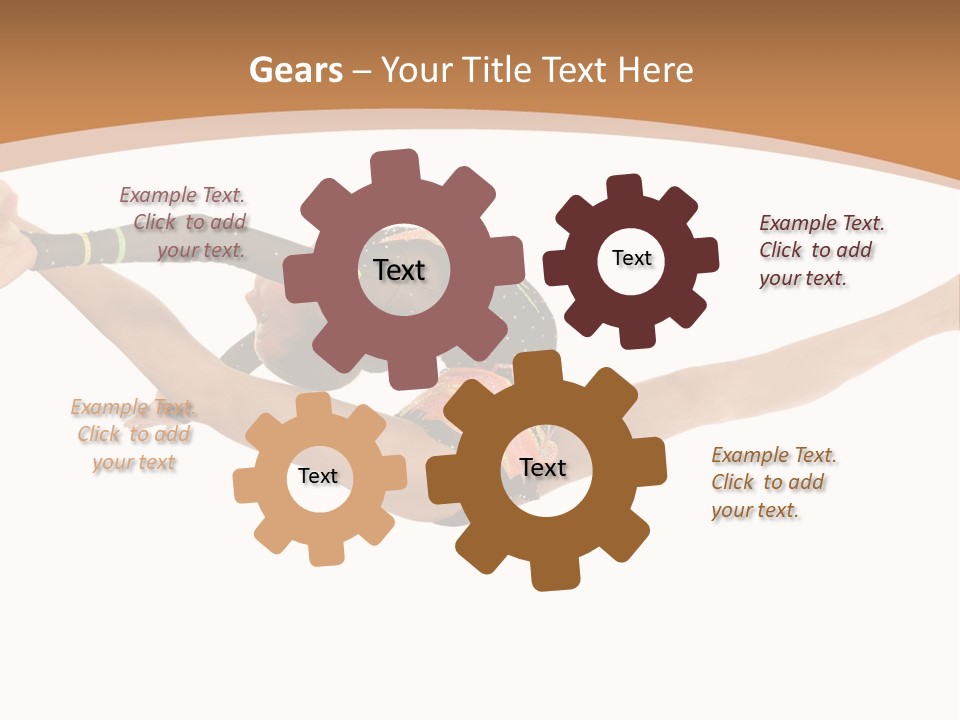 Gears – Your Title Text Here

Example Text. Click to add your text.

Text

Text

Example Text. Click to add your text.

Example Text. Click to add your text

Text

Text

Example Text. Click to add your text.